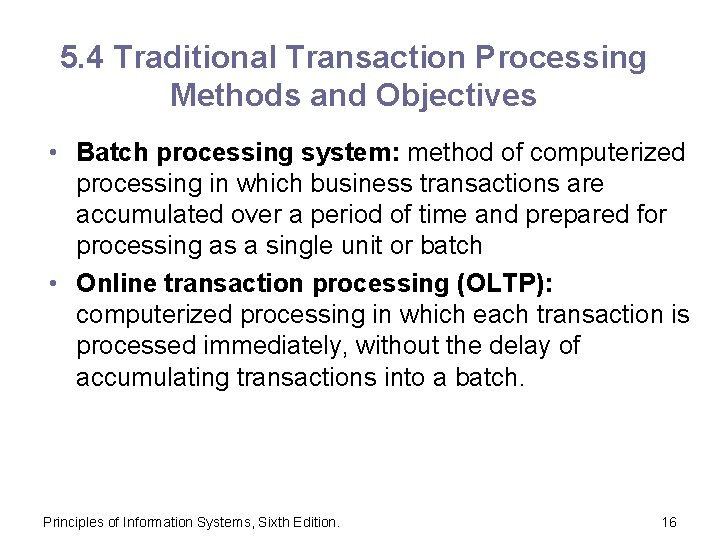 5.4 Traditional Transaction Processing Methods and Objectives

• Batch processing system: method of computerized processing in which business transactions are accumulated over a period of time and prepared for processing as a single unit or batch

• Online transaction processing (OLTP): computerized processing in which each transaction is processed immediately, without the delay of accumulating transactions into a batch.

Principles of Information Systems, Sixth Edition.

16